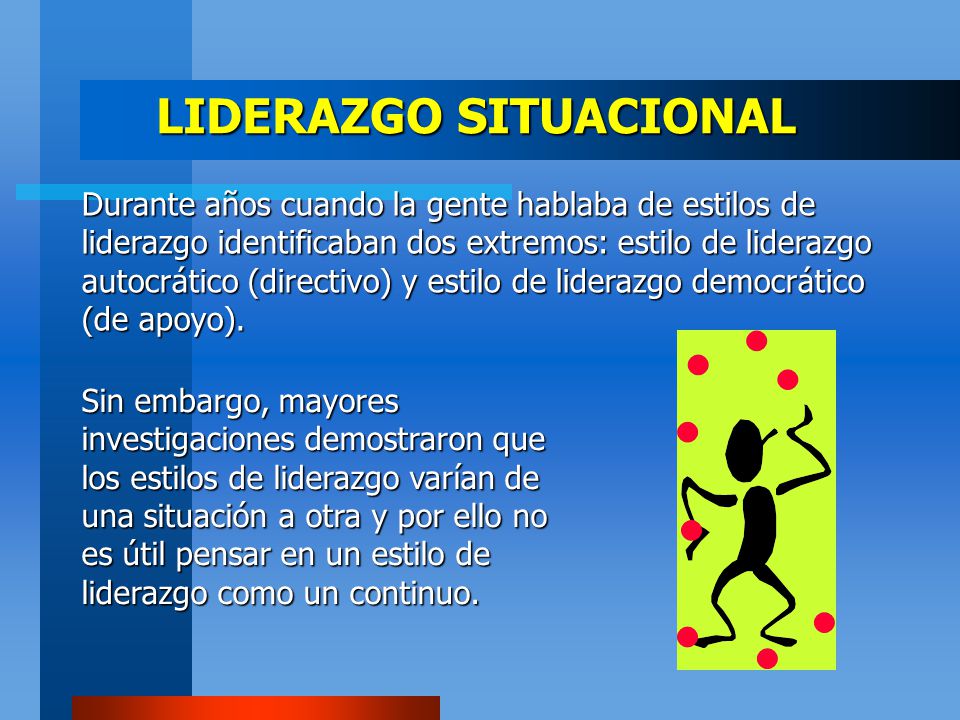 LIDERAZGO SITUACIONAL

Durante años cuando la gente hablaba de estilos de liderazgo identificaban dos extremos: estilo de liderazgo autocrático (directivo) y estilo de liderazgo democrático (de apoyo).

Sin embargo, mayores investigaciones demostraron que los estilos de liderazgo varían de una situación a otra y por ello no es útil pensar en un estilo de liderazgo como un continuo.